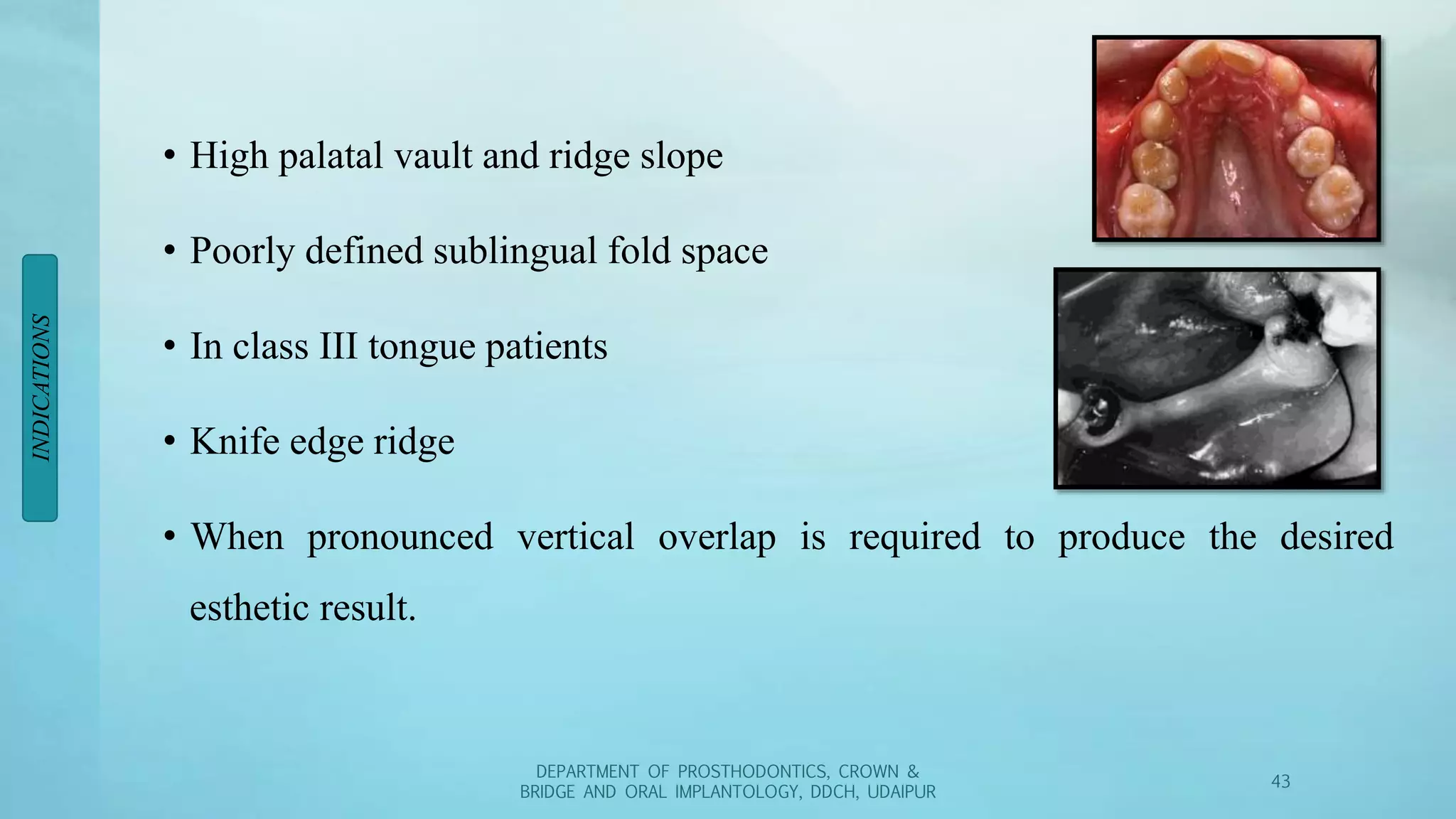 INDICATIONS

• High palatal vault and ridge slope

• Poorly defined sublingual fold space

• In class III tongue patients

• Knife edge ridge

• When pronounced vertical overlap is required to produce the desired esthetic result.

DEPARTMENT OF PROSTHODONTICS, CROWN & BRIDGE AND ORAL IMPLANTOLOGY, DDCH, UDAIPUR

43